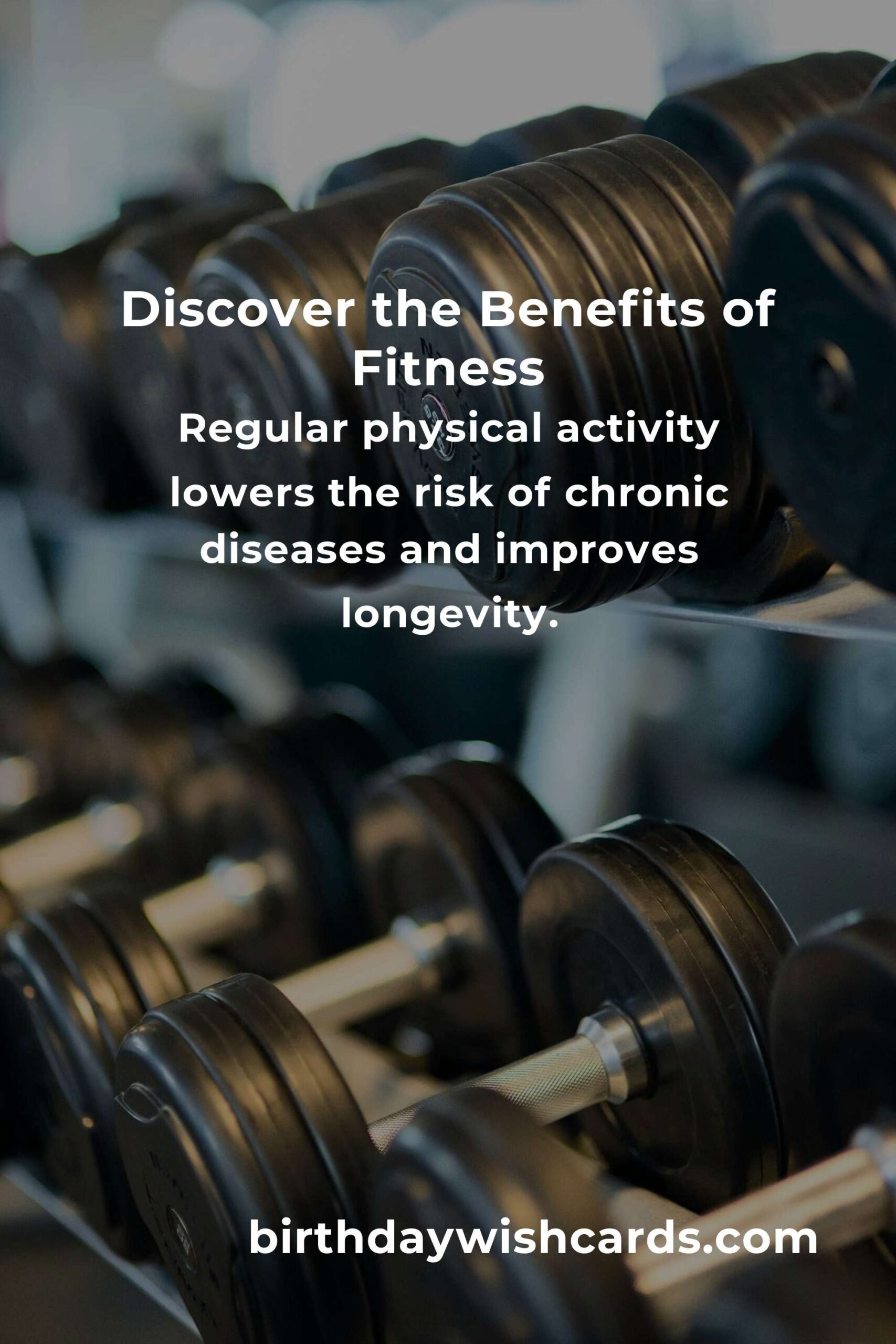 Discover the Benefits of Fitness

Regular physical activity lowers the risk of chronic diseases and improves longevity.

birthdaywishcards.com